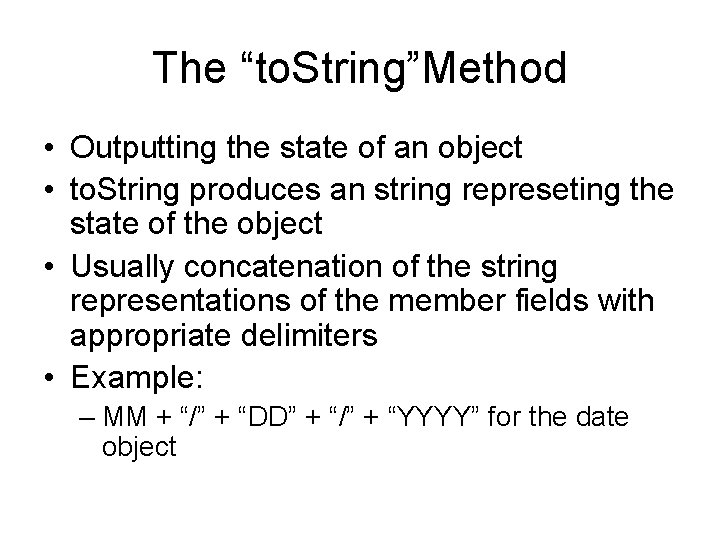 The “toString”Method

• Outputting the state of an object
• toString produces an string represeting the state of the object
• Usually concatenation of the string representations of the member fields with appropriate delimiters
• Example:
– MM + “/” + “DD” + “/” + “YYYY” for the date object